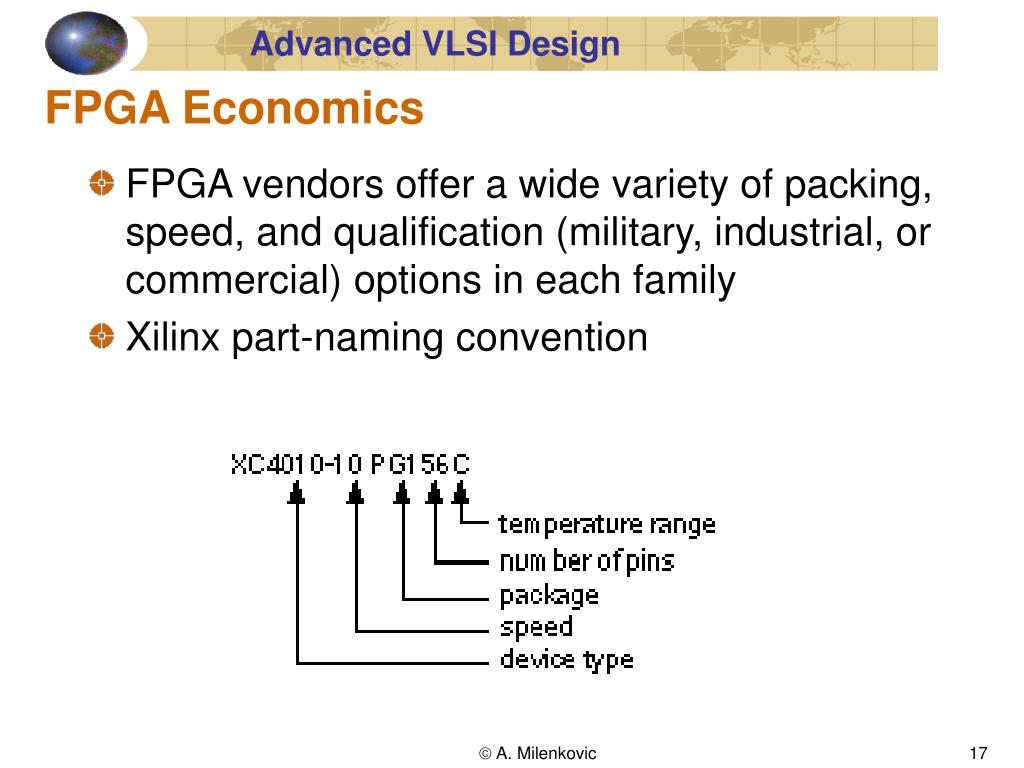 Advanced VLSI Design

FPGA Economics

FPGA vendors offer a wide variety of packing, speed, and qualification (military, industrial, or commercial) options in each family

Xilinx part-naming convention

XC4010-10 PG156C

temperature range
number of pins
package
speed
device type

© A. Milenkovic

17